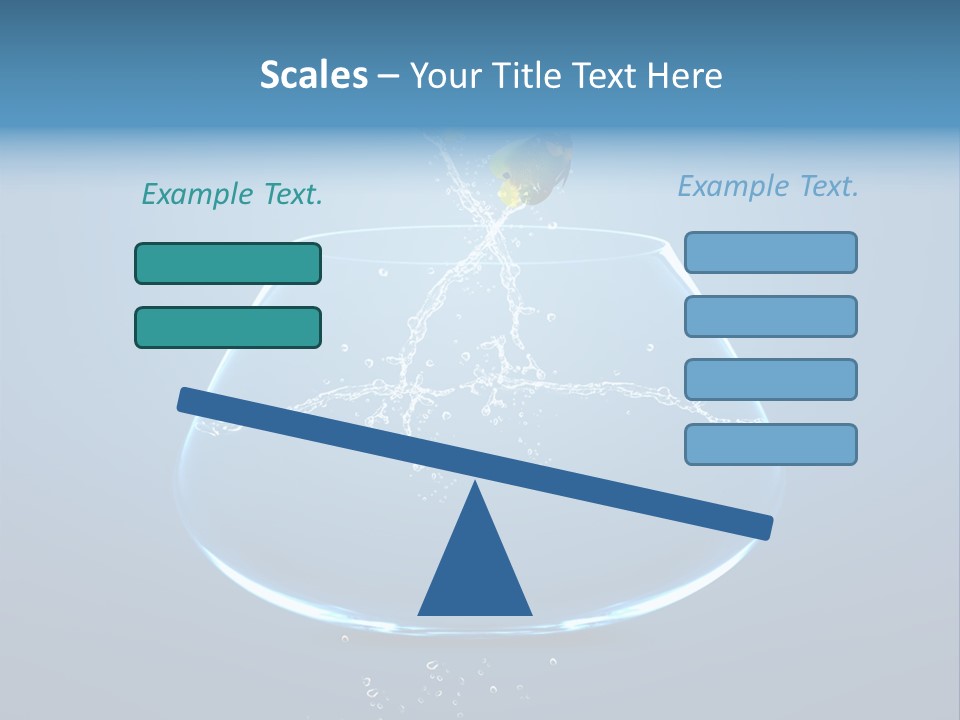 Scales – Your Title Text Here

Example Text.

Example Text.